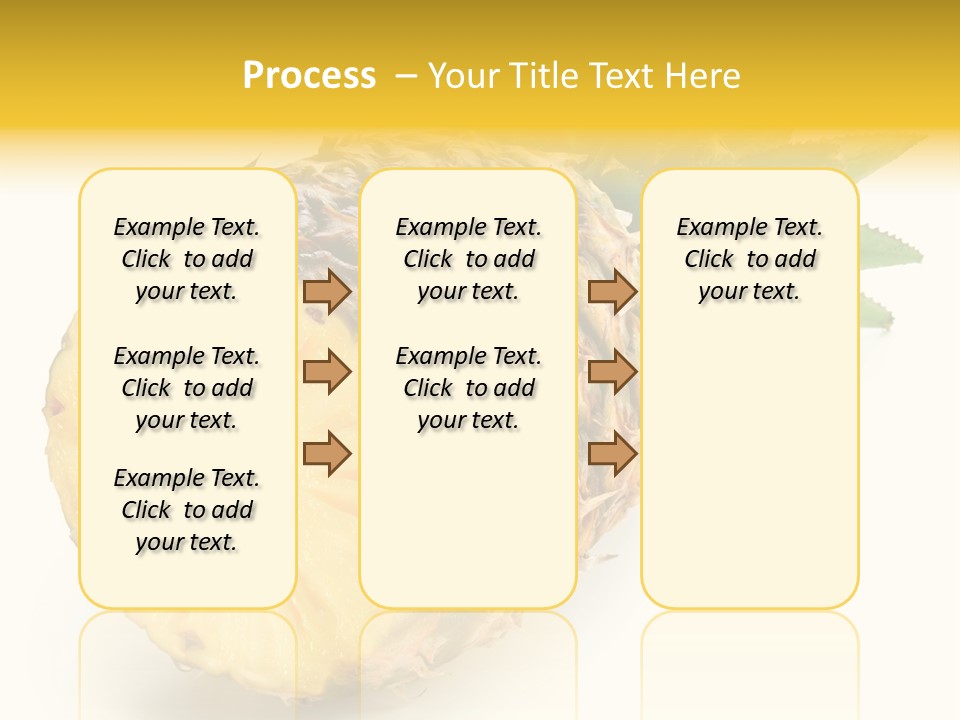 Process – Your Title Text Here

Example Text. Click to add your text.

Example Text. Click to add your text.

Example Text. Click to add your text.

Example Text. Click to add your text.

Example Text. Click to add your text.

Example Text. Click to add your text.